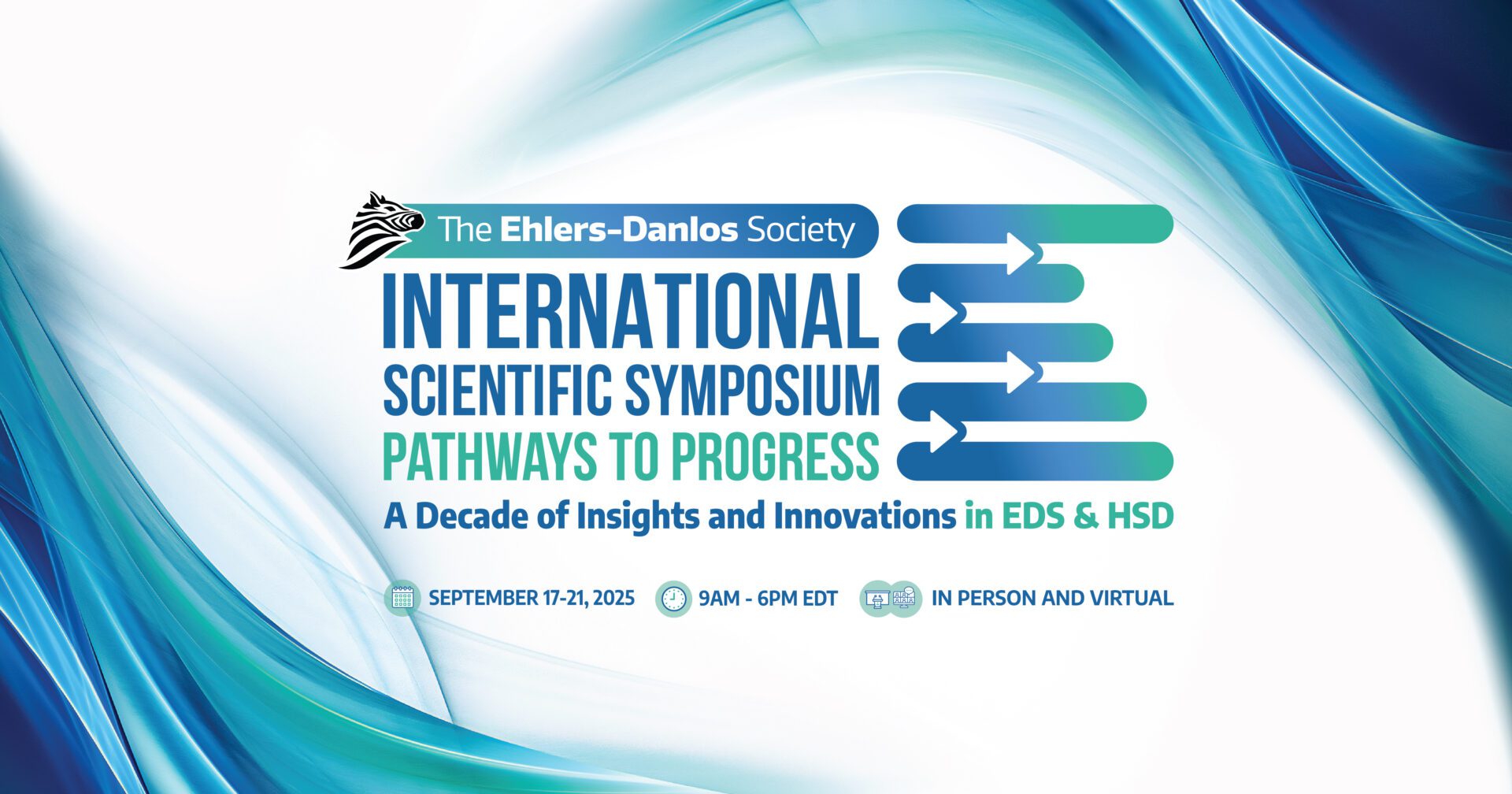 The Ehlers-Danlos Society

INTERNATIONAL SCIENTIFIC SYMPOSIUM
PATHWAYS TO PROGRESS

A Decade of Insights and Innovations in EDS & HSD

SEPTEMBER 17-21, 2025

9AM - 6PM EDT

IN PERSON AND VIRTUAL